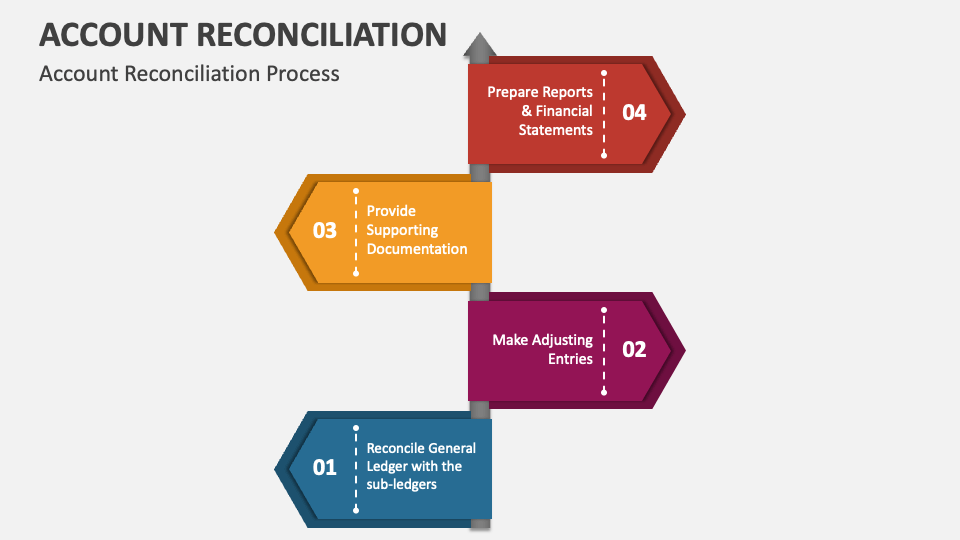 ACCOUNT RECONCILIATION

Account Reconciliation Process

Prepare Reports & Financial Statements

04

03

Provide Supporting Documentation

Make Adjusting Entries

02

01

Reconcile General Ledger with the sub-ledgers